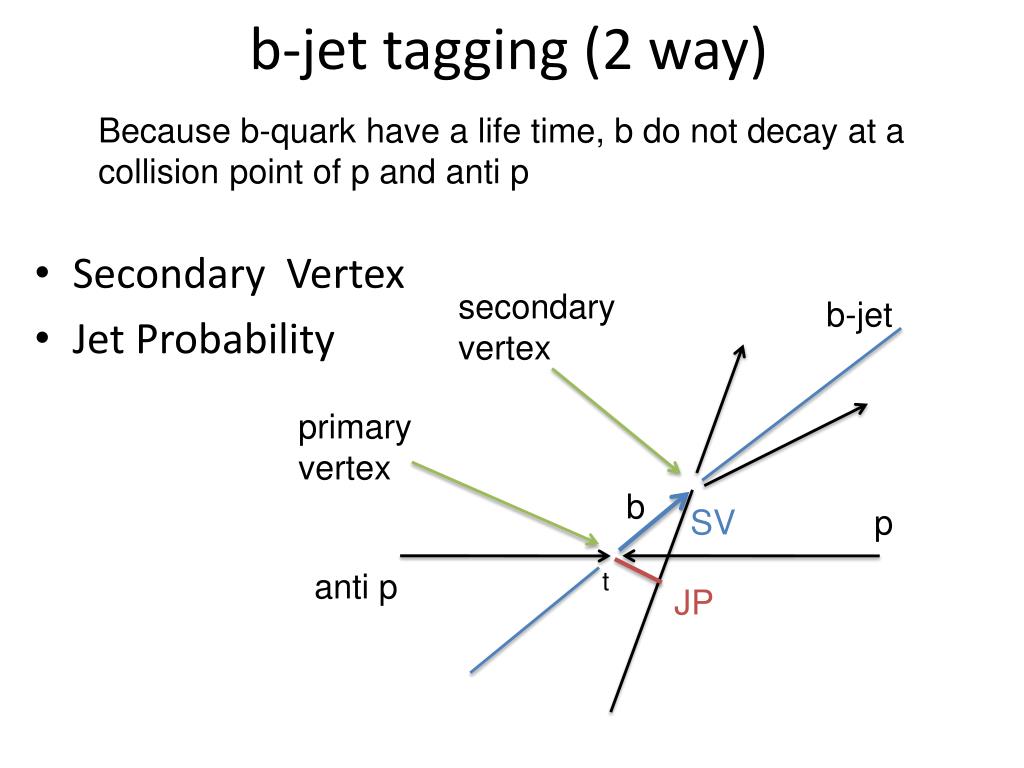 b-jet tagging (2 way)

Because b-quark have a life time, b do not decay at a collision point of p and anti p

• Secondary Vertex
• Jet Probability

secondary vertex

b-jet

primary vertex

b

SV

p

anti p

t

JP